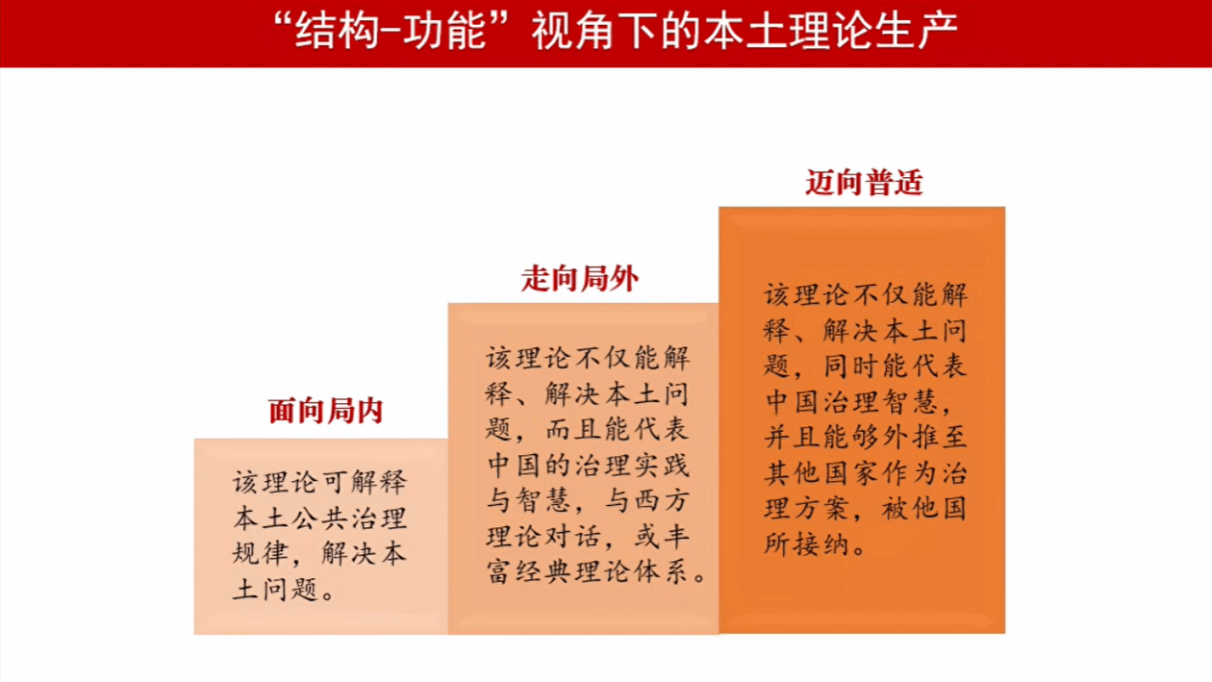 “结构-功能”视角下的本土理论生产

面向局内

该理论可解释本土公共治理规律，解决本土问题。

走向局外

该理论不仅能解释、解决本土问题，而且能代表中国的治理实践与智慧，与西方理论对话，或丰富经典理论体系。

迈向普适

该理论不仅能解释、解决本土问题，同时能代表中国治理智慧，并且能够外推至其他国家作为治理方案，被他国所接纳。